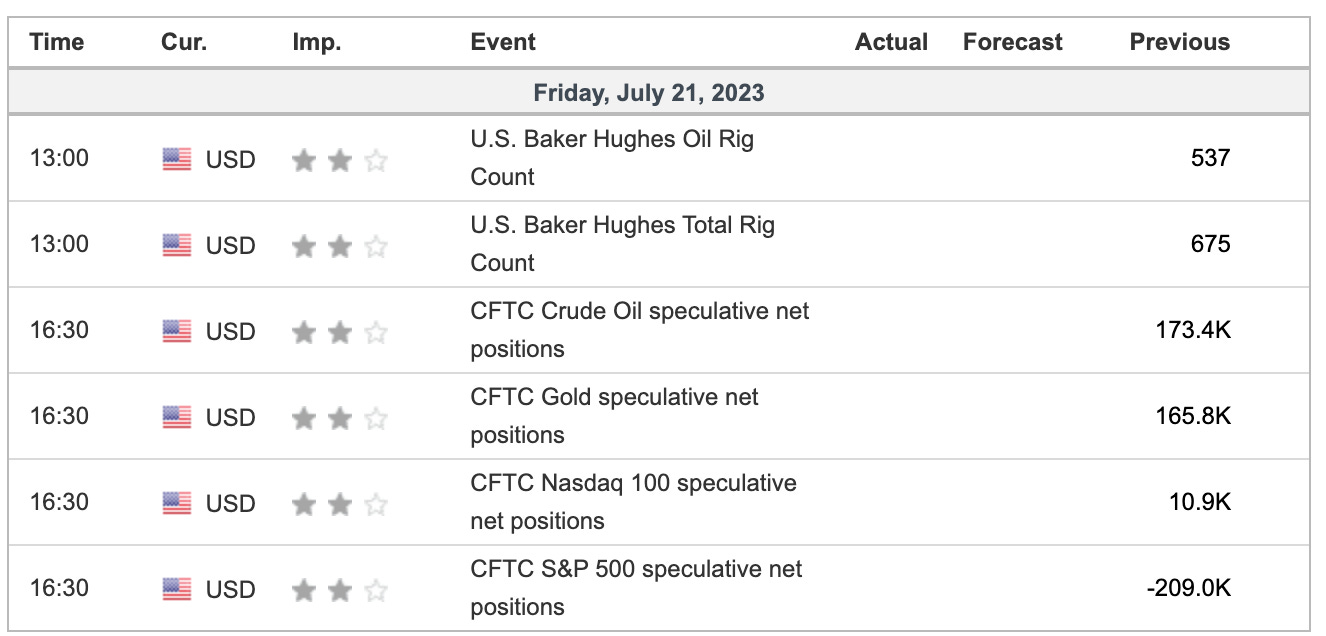 | Time | Cur. | Imp. | Event | Actual | Forecast | Previous |
|---|---|---|---|---|---|---|
| Friday, July 21, 2023 | | | | | | |
| 13:00 | USD | | U.S. Baker Hughes Oil Rig Count | | | 537 |
| 13:00 | USD | | U.S. Baker Hughes Total Rig Count | | | 675 |
| 16:30 | USD | | CFTC Crude Oil speculative net positions | | | 173.4K |
| 16:30 | USD | | CFTC Gold speculative net positions | | | 165.8K |
| 16:30 | USD | | CFTC Nasdaq 100 speculative net positions | | | 10.9K |
| 16:30 | USD | | CFTC S&P 500 speculative net positions | | | -209.0K |